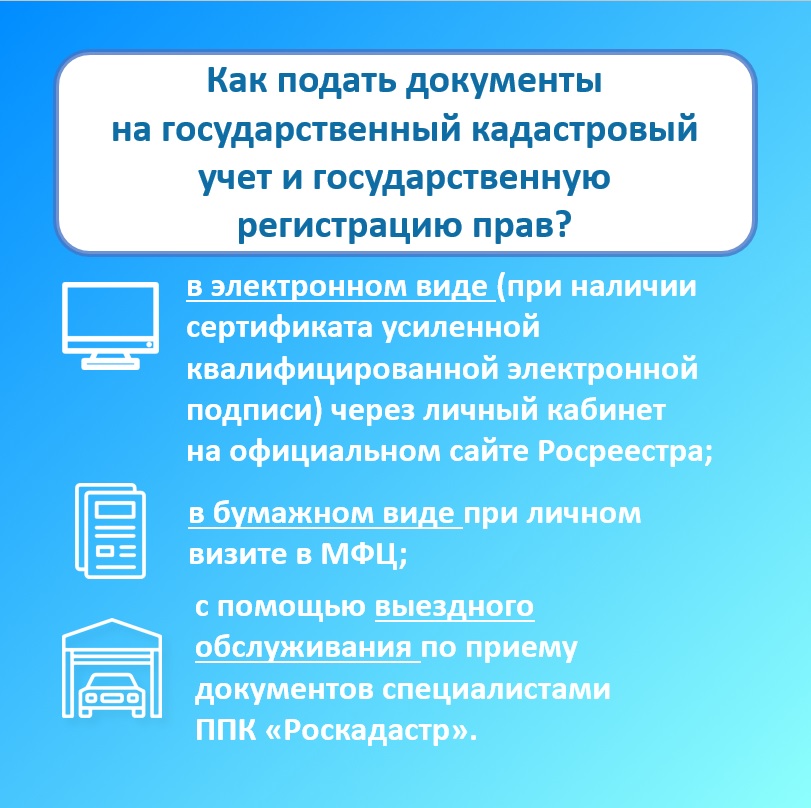 Как подать документы на государственный кадастровый учет и государственную регистрацию прав?

в электронном виде (при наличии сертификата усиленной квалифицированной электронной подписи) через личный кабинет на официальном сайте Росреестра;

в бумажном виде при личном визите в МФЦ;

с помощью выездного обслуживания по приему документов специалистами ППК «Роскадастр».